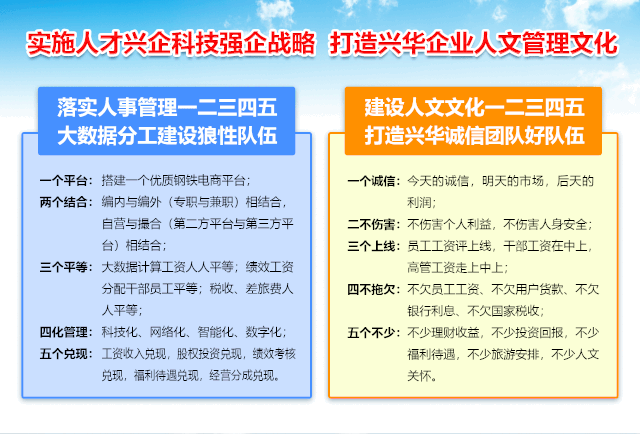 实施人才兴企科技强企战略 打造兴华企业人文管理文化

落实人事管理一二三四五
大数据分工建设狼性队伍

一个平台：搭建一个优质钢铁电商平台；
两个结合：编内与编外（专职与兼职）相结合，自营与撮合（第二方平台与第三方平台）相结合；
三个平等：大数据计算工资人人平等；绩效工资分配干部员工平等；税收、差旅费人人平等；
四化管理：科技化、网络化、智能化、数字化；
五个兑现：工资收入兑现，股权投资兑现，绩效考核兑现，福利待遇兑现，经营分成兑现。

建设人文文化一二三四五
打造兴华诚信团队好队伍

一个诚信：今天的诚信，明天的市场，后天的利润；
二不伤害：不伤害个人利益，不伤害人身安全；
三个上线：员工工资评上线，干部工资在中上，高管工资走上中上；
四不拖欠：不欠员工工资、不欠用户货款、不欠银行利息、不欠国家税收；
五个不少：不少理财收益，不少投资回报，不少福利待遇，不少旅游安排，不少人文关怀。